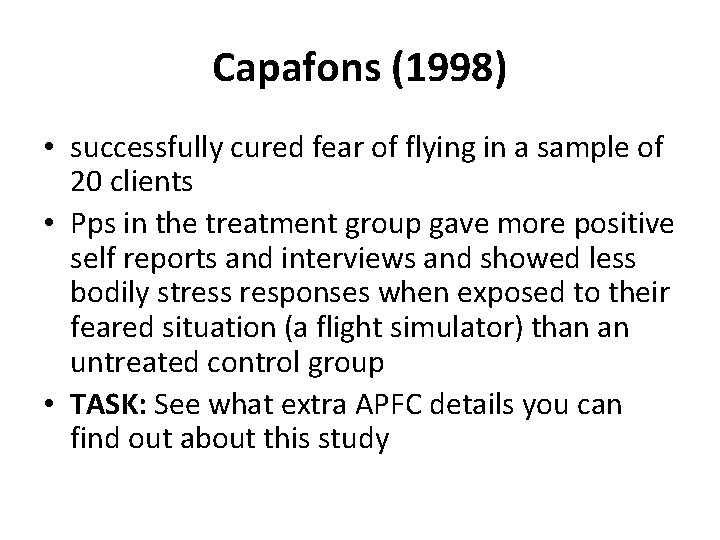 Capafons (1998)

• successfully cured fear of flying in a sample of 20 clients
• Pps in the treatment group gave more positive self reports and interviews and showed less bodily stress responses when exposed to their feared situation (a flight simulator) than an untreated control group
• TASK: See what extra APFC details you can find out about this study